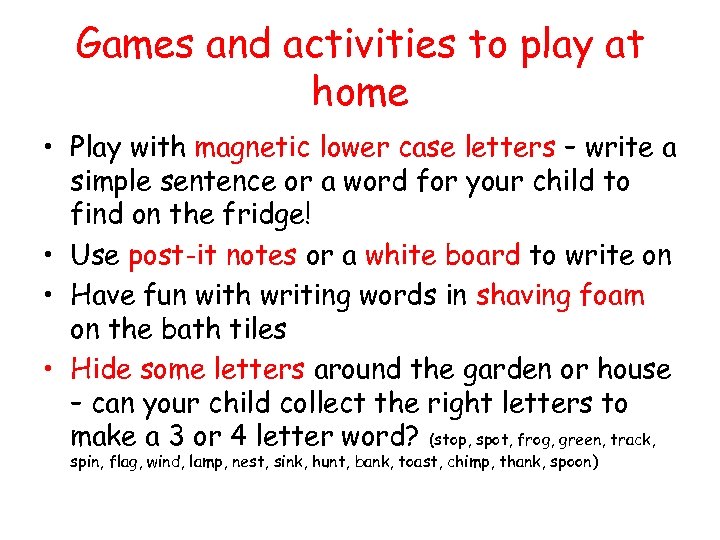 Games and activities to play at home

• Play with magnetic lower case letters – write a simple sentence or a word for your child to find on the fridge!
• Use post-it notes or a white board to write on
• Have fun with writing words in shaving foam on the bath tiles
• Hide some letters around the garden or house – can your child collect the right letters to make a 3 or 4 letter word? (stop, spot, frog, green, track, spin, flag, wind, lamp, nest, sink, hunt, bank, toast, chimp, thank, spoon)